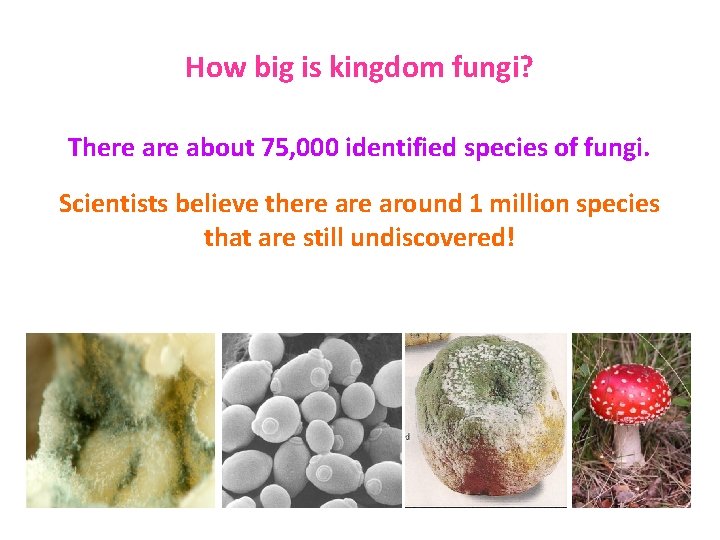 How big is kingdom fungi?

There are about 75,000 identified species of fungi.

Scientists believe there are around 1 million species that are still undiscovered!

d